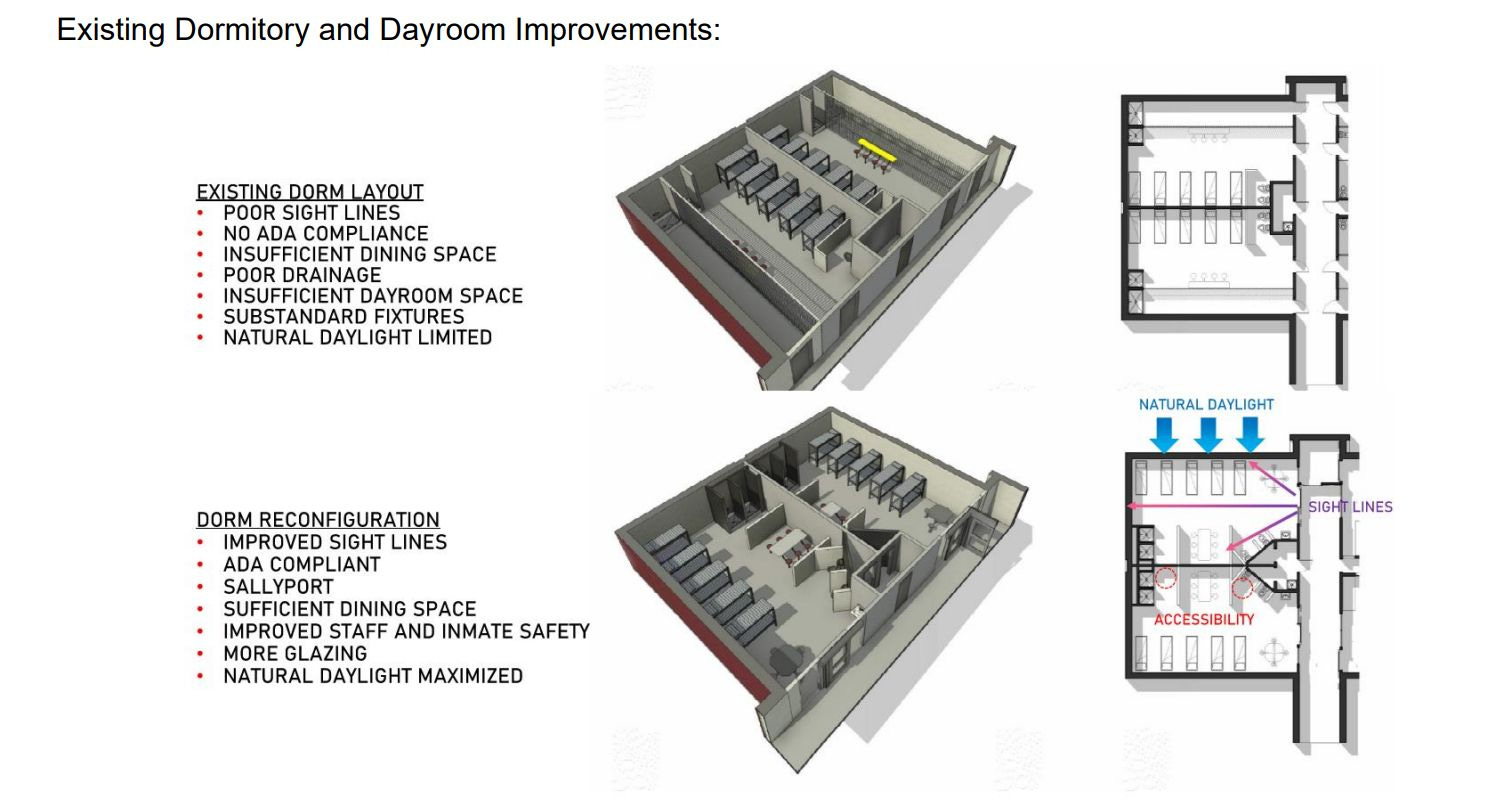 Existing Dormitory and Dayroom Improvements:

EXISTING DORM LAYOUT
• POOR SIGHT LINES
• NO ADA COMPLIANCE
• INSUFFICIENT DINING SPACE
• POOR DRAINAGE
• INSUFFICIENT DAYROOM SPACE
• SUBSTANDARD FIXTURES
• NATURAL DAYLIGHT LIMITED

DORM RECONFIGURATION
• IMPROVED SIGHT LINES
• ADA COMPLIANT
• SALLYPORT
• SUFFICIENT DINING SPACE
• IMPROVED STAFF AND INMATE SAFETY
• MORE GLAZING
• NATURAL DAYLIGHT MAXIMIZED

NATURAL DAYLIGHT

SIGHT LINES

ACCESSIBILITY